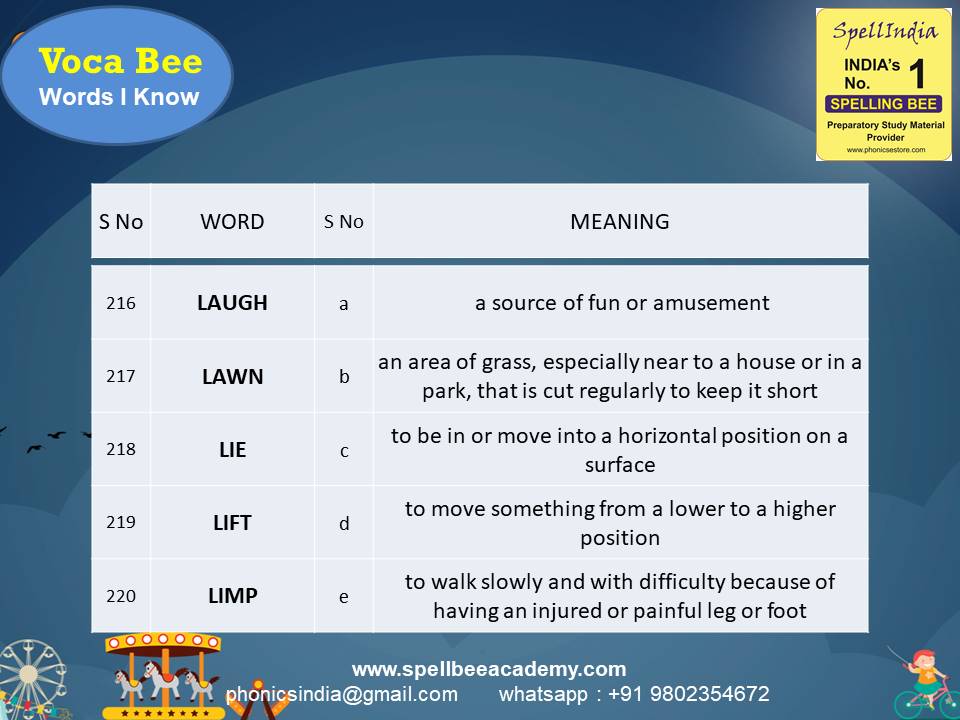 Voca Bee
Words I Know

SpellIndia
INDIA's No. 1
SPELLING BEE
Preparatory Study Material Provider
www.phonicsestore.com

| S No | WORD | S No | MEANING |
|---|---|---|---|
| 216 | LAUGH | a | a source of fun or amusement |
| 217 | LAWN | b | an area of grass, especially near to a house or in a park, that is cut regularly to keep it short |
| 218 | LIE | c | to be in or move into a horizontal position on a surface |
| 219 | LIFT | d | to move something from a lower to a higher position |
| 220 | LIMP | e | to walk slowly and with difficulty because of having an injured or painful leg or foot |

www.spellbeeacademy.com
phonicsindia@gmail.com whatsapp : +91 9802354672